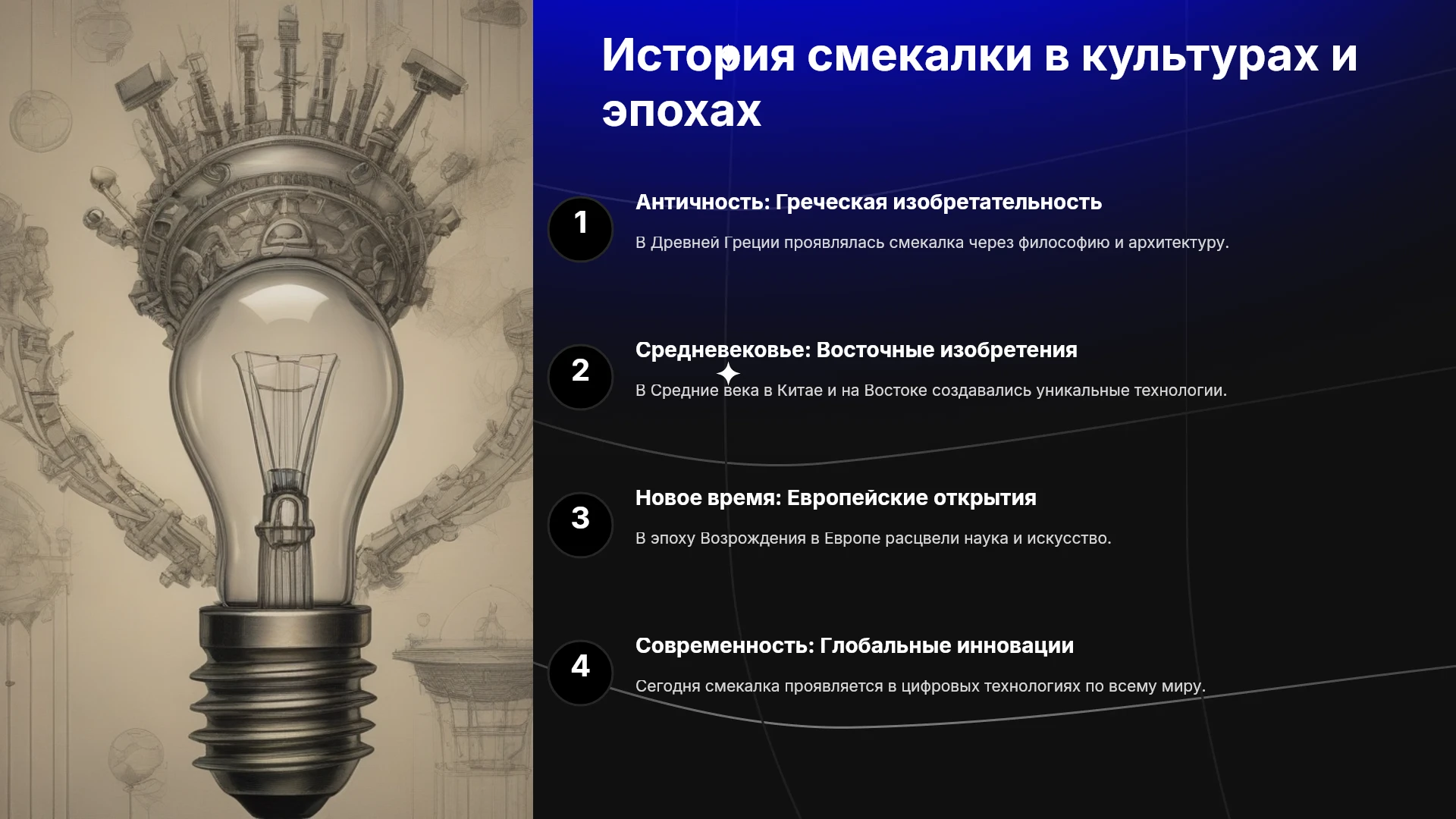 История смекалки в культурах и эпохах

1

Античность: Греческая изобретательность

В Древней Греции проявлялась смекалка через философию и архитектуру.

2

Средневековье: Восточные изобретения

В Средние века в Китае и на Востоке создавались уникальные технологии.

3

Новое время: Европейские открытия

В эпоху Возрождения в Европе расцвели наука и искусство.

4

Современность: Глобальные инновации

Сегодня смекалка проявляется в цифровых технологиях по всему миру.